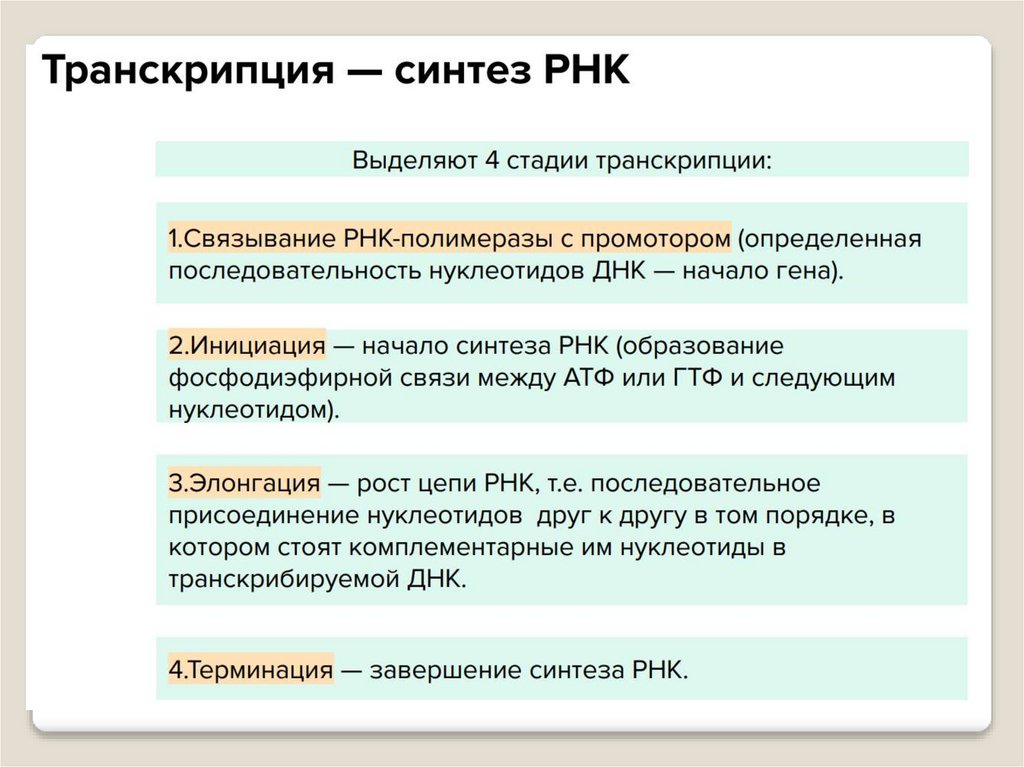 Транскрипция — синтез РНК

Выделяют 4 стадии транскрипции:

1.Связывание РНК-полимеразы с промотором (определенная последовательность нуклеотидов ДНК — начало гена).

2.Инициация — начало синтеза РНК (образование фосфодиэфирной связи между АТФ или ГТФ и следующим нуклеотидом).

3.Элонгация — рост цепи РНК, т.е. последовательное присоединение нуклеотидов друг к другу в том порядке, в котором стоят комплементарные им нуклеотиды в транскрибируемой ДНК.

4.Терминация — завершение синтеза РНК.